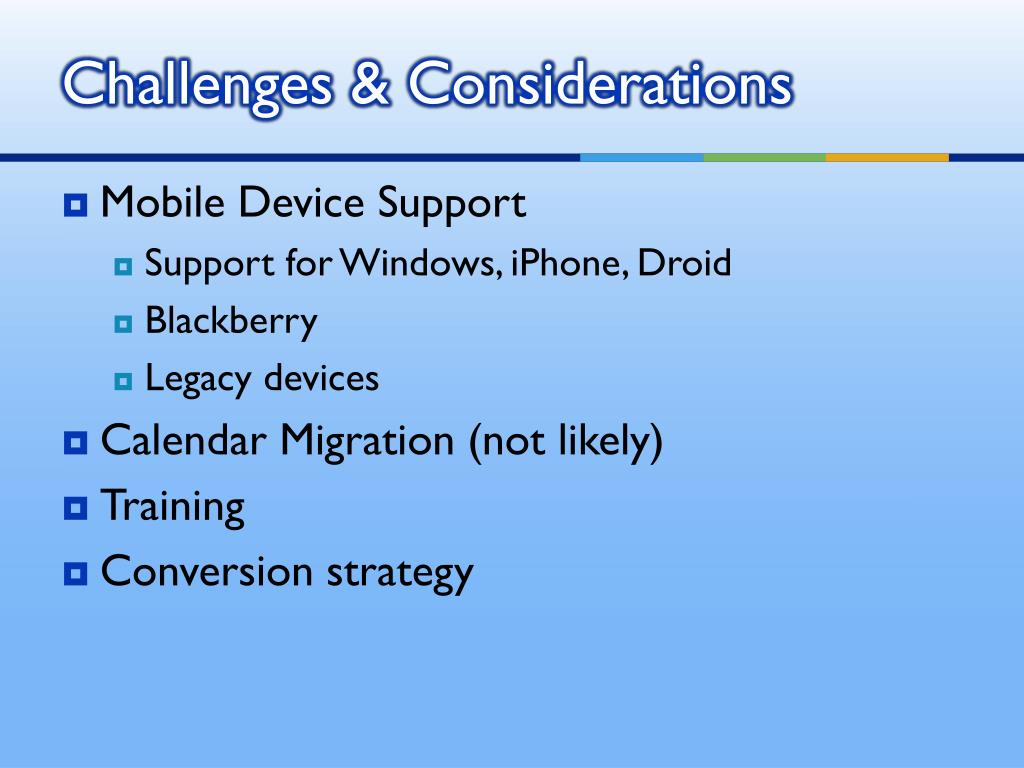 Challenges & Considerations

Mobile Device Support

Support for Windows, iPhone, Droid

Blackberry

Legacy devices

Calendar Migration (not likely)

Training

Conversion strategy